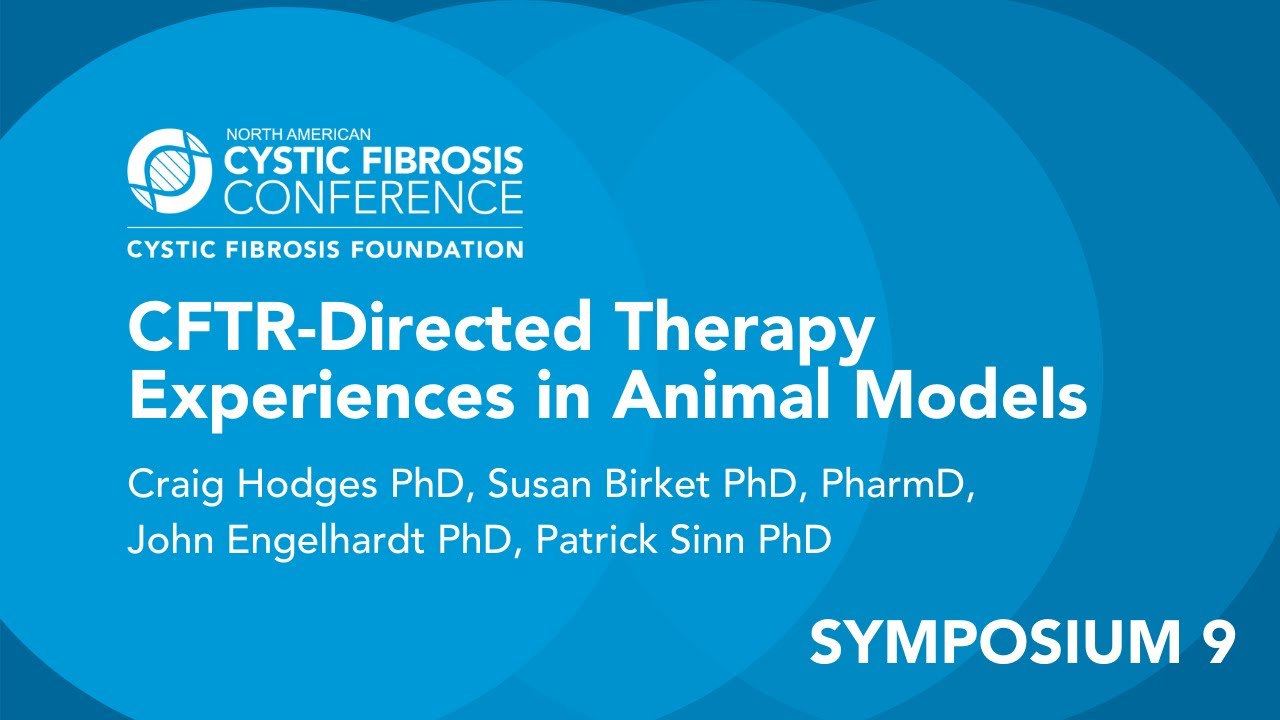 NORTH AMERICAN
CYSTIC FIBROSIS
CONFERENCE
CYSTIC FIBROSIS FOUNDATION

CFTR-Directed Therapy Experiences in Animal Models

Craig Hodges PhD, Susan Birket PhD, PharmD, John Engelhardt PhD, Patrick Sinn PhD

SYMPOSIUM 9